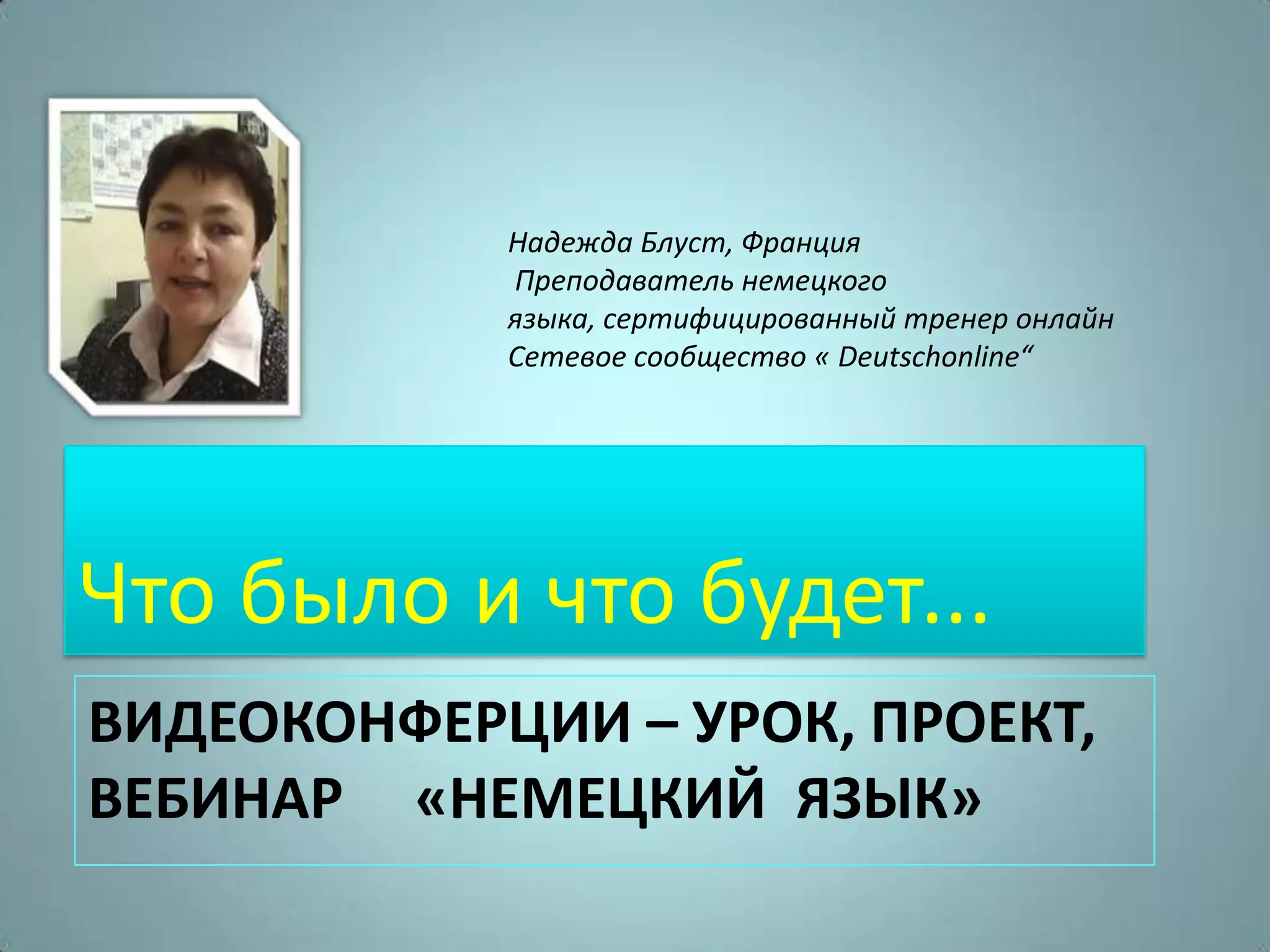 Надежда Блуст, Франция
Преподаватель немецкого языка, сертифицированный тренер онлайн
Сетевое сообщество « Deutschonline“

Что было и что будет...

ВИДЕОКОНФЕРЦИИ – УРОК, ПРОЕКТ, ВЕБИНАР «НЕМЕЦКИЙ ЯЗЫК»